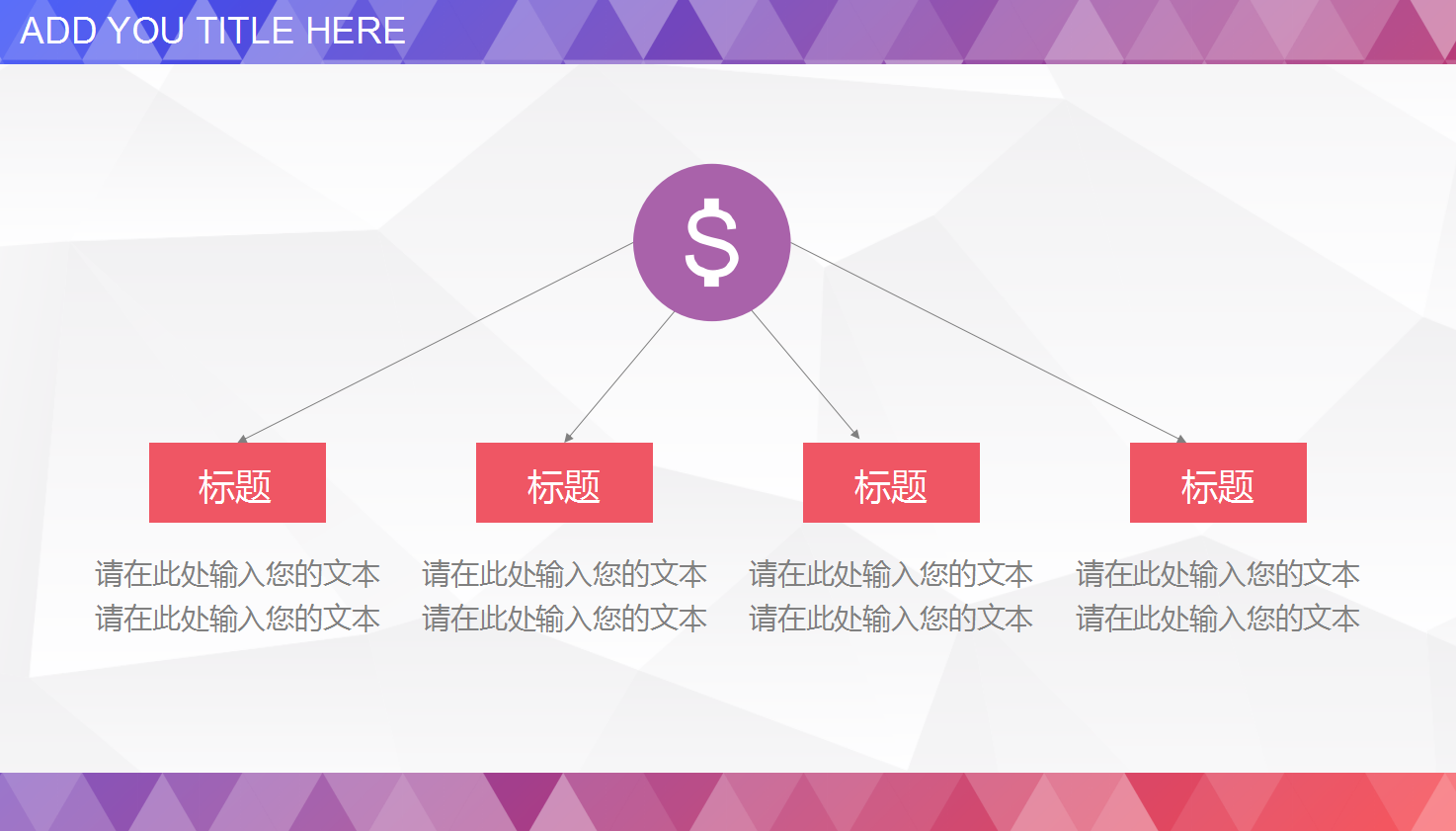 ADD YOU TITLE HERE

$

标题

请在此处输入您的文本
请在此处输入您的文本

标题

请在此处输入您的文本
请在此处输入您的文本

标题

请在此处输入您的文本
请在此处输入您的文本

标题

请在此处输入您的文本
请在此处输入您的文本